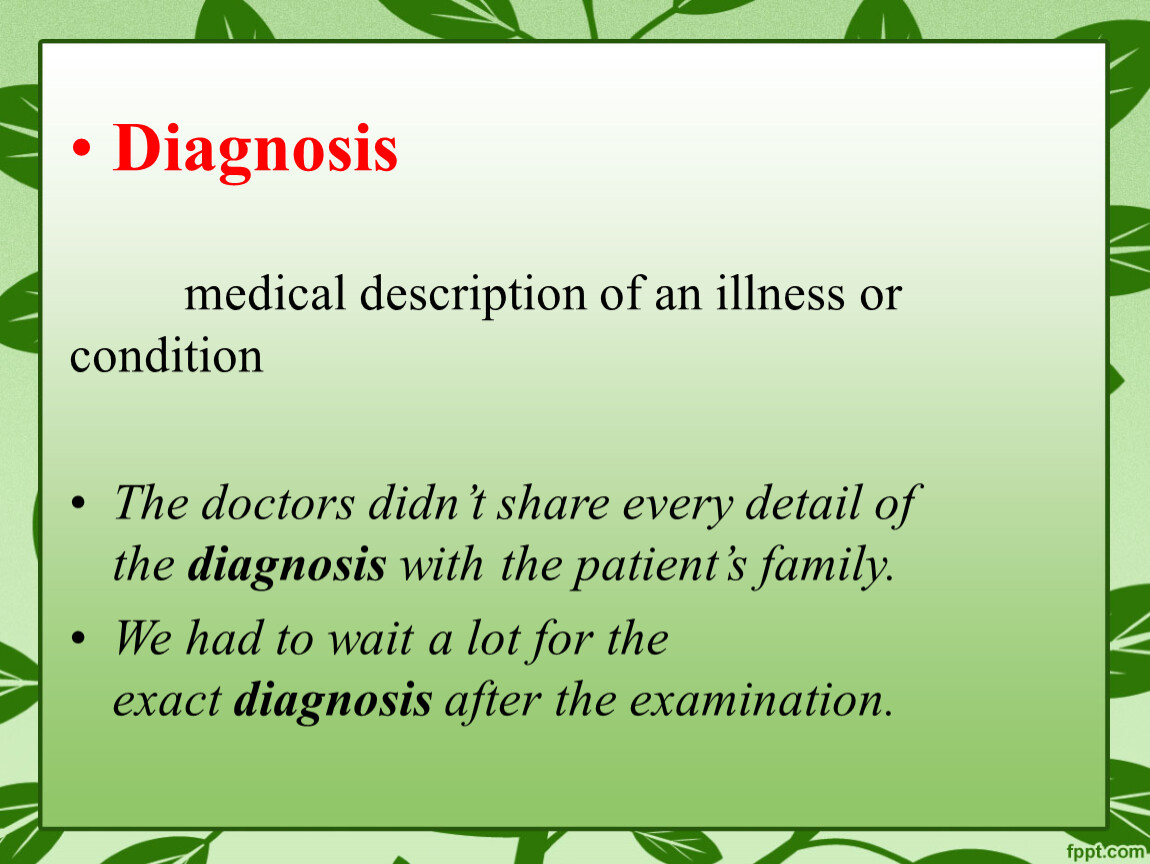 • Diagnosis

medical description of an illness or condition

• The doctors didn’t share every detail of the diagnosis with the patient’s family.
• We had to wait a lot for the exact diagnosis after the examination.

fppt.com